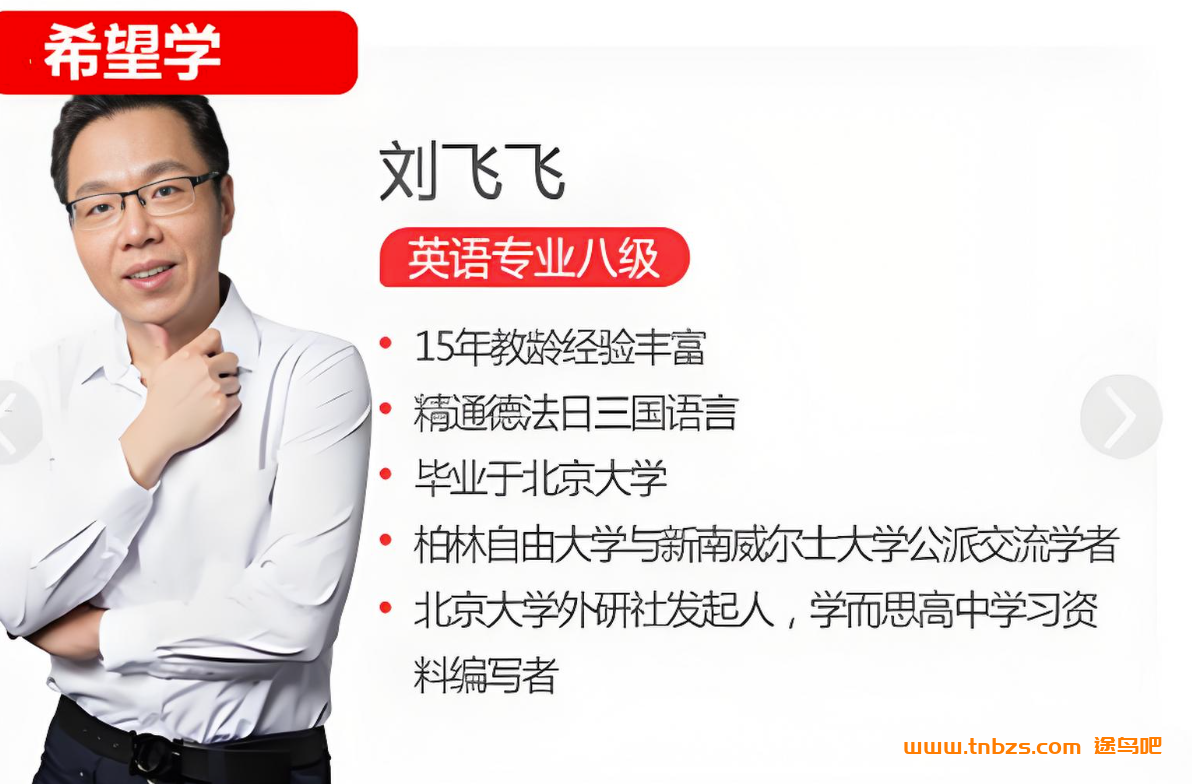 希望学

刘飞飞

英语专业八级

• 15年教龄经验丰富
• 精通德法日三国语言
• 毕业于北京大学
• 柏林自由大学与新南威尔士大学公派交流学者
• 北京大学外研社发起人，学而思高中学习资料编写者

www.tnbzs.com 途鸟吧